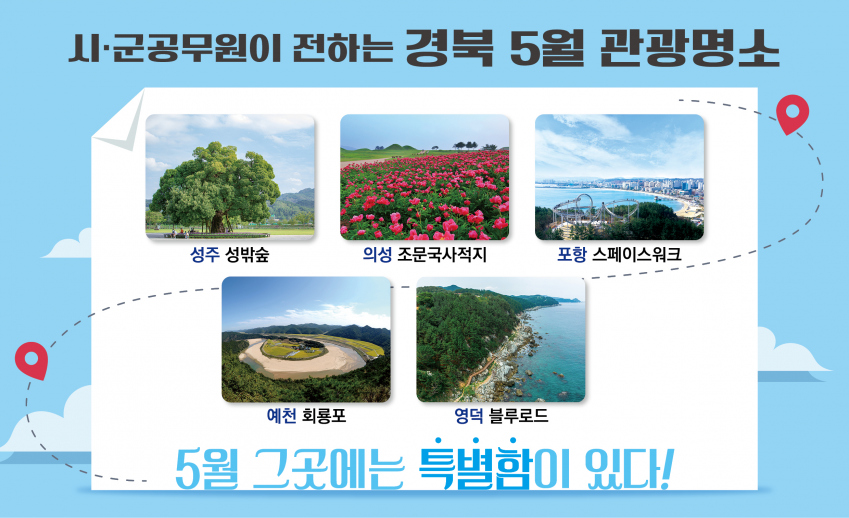 시·군공무원이 전하는 경북 5월 관광명소

성주 성밖숲

의성 조문국사적지

포항 스페이스워크

예천 회룡포

영덕 블루로드

5월 그곳에는 특별함이 있다!